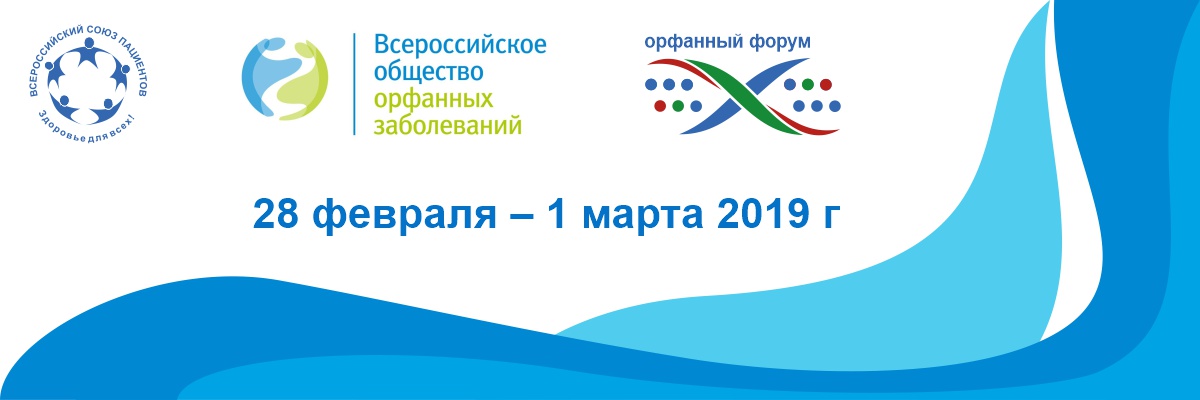 ВСЕРОССИЙСКИЙ СОЮЗ ПАЦИЕНТОВ
Здоровье для всех!

Всероссийское общество орфанных заболеваний

орфанный форум

28 февраля – 1 марта 2019 г